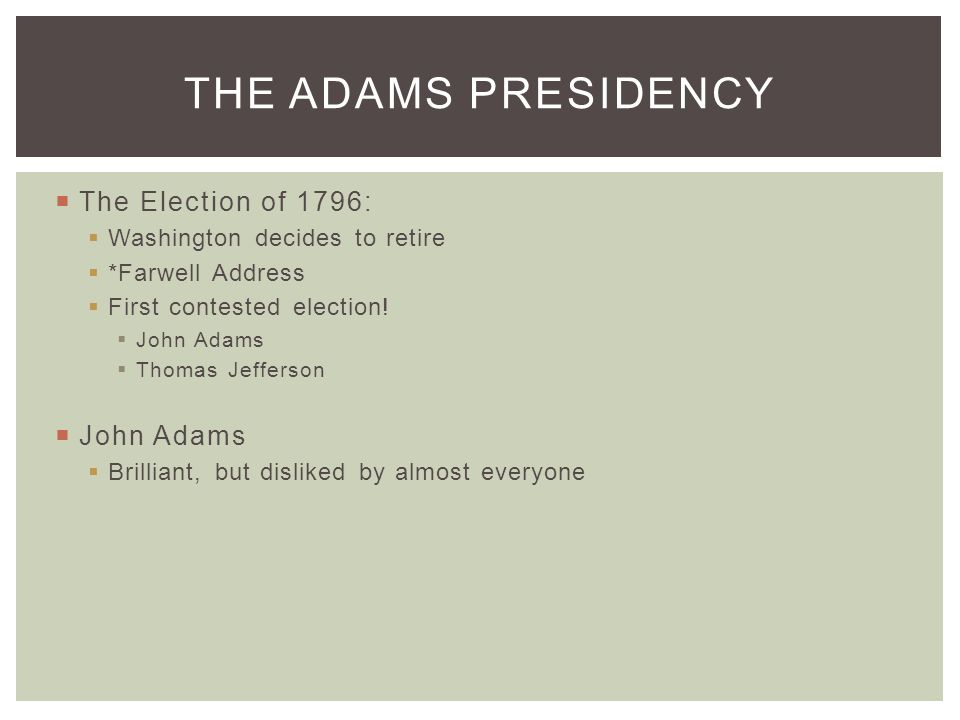 THE ADAMS PRESIDENCY

The Election of 1796:
Washington decides to retire
*Farwell Address
First contested election!
John Adams
Thomas Jefferson

John Adams
Brilliant, but disliked by almost everyone